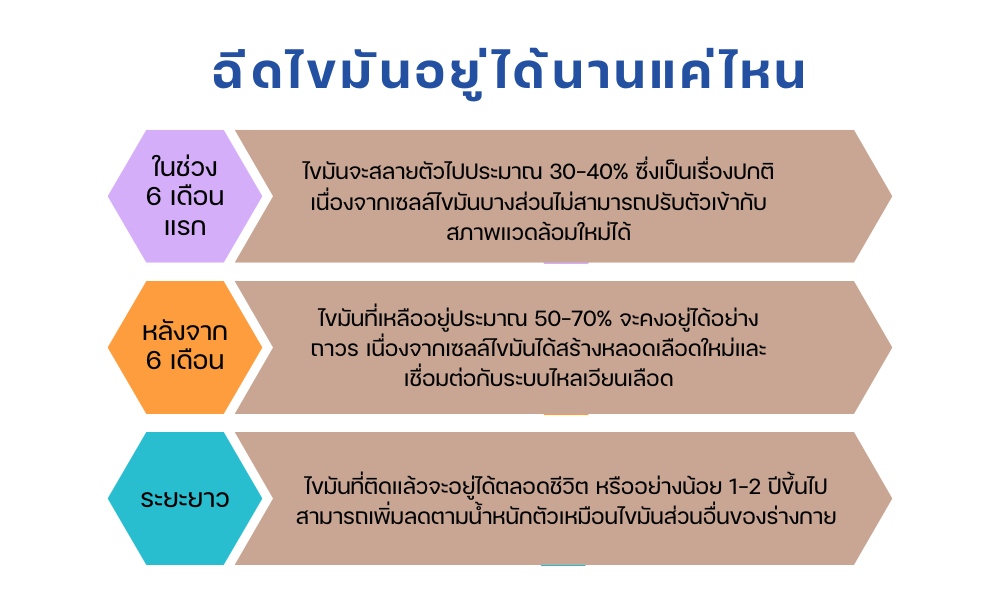 ฉีดไขมันอยู่ได้นานแค่ไหน

ในช่วง 6 เดือนแรก

ไขมันจะสลายตัวไปประมาณ 30-40% ซึ่งเป็นเรื่องปกติ เนื่องจากเซลล์ไขมันบางส่วนไม่สามารถปรับตัวเข้ากับสภาพแวดล้อมใหม่ได้

หลังจาก 6 เดือน

ไขมันที่เหลืออยู่ประมาณ 50-70% จะคงอยู่ได้อย่างถาวร เนื่องจากเซลล์ไขมันได้สร้างหลอดเลือดใหม่และเชื่อมต่อกับระบบไหลเวียนเลือด

ระยะยาว

ไขมันที่ติดแล้วจะอยู่ได้ตลอดชีวิต หรืออย่างน้อย 1-2 ปีขึ้นไป สามารถเพิ่มลดตามน้ำหนักตัวเหมือนไขมันส่วนอื่นของร่างกาย